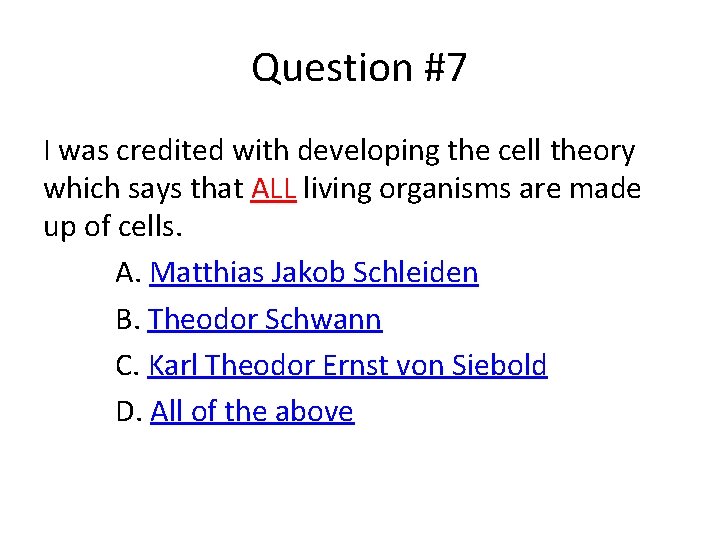 Question #7

I was credited with developing the cell theory which says that ALL living organisms are made up of cells.

A. Matthias Jakob Schleiden

B. Theodor Schwann

C. Karl Theodor Ernst von Siebold

D. All of the above